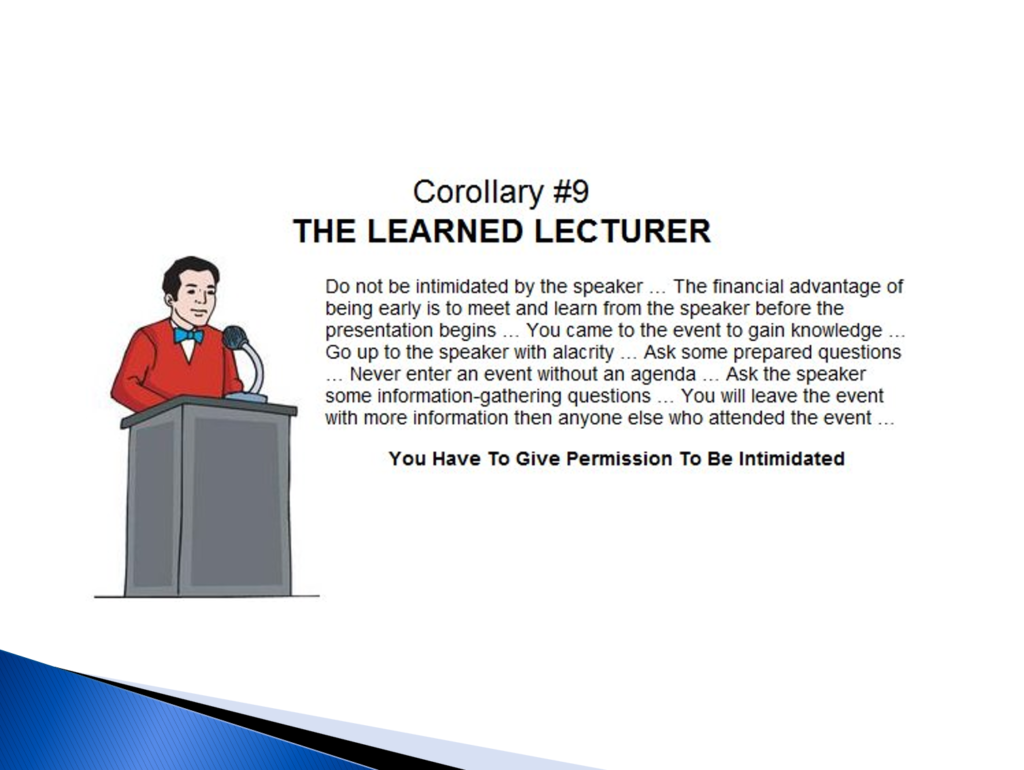 Corollary #9
THE LEARNED LECTURER

Do not be intimidated by the speaker … The financial advantage of being early is to meet and learn from the speaker before the presentation begins … You came to the event to gain knowledge … Go up to the speaker with alacrity … Ask some prepared questions … Never enter an event without an agenda … Ask the speaker some information-gathering questions … You will leave the event with more information then anyone else who attended the event …

You Have To Give Permission To Be Intimidated